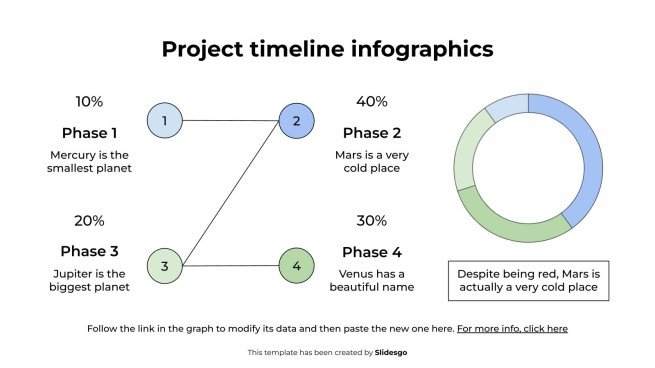 Project timeline infographics

10%

Phase 1

Mercury is the smallest planet

1

2

40%

Phase 2

Mars is a very cold place

20%

Phase 3

Jupiter is the biggest planet

3

4

30%

Phase 4

Venus has a beautiful name

Despite being red, Mars is actually a very cold place

Follow the link in the graph to modify its data and then paste the new one here. For more info, click here

This template has been created by Slidesgo